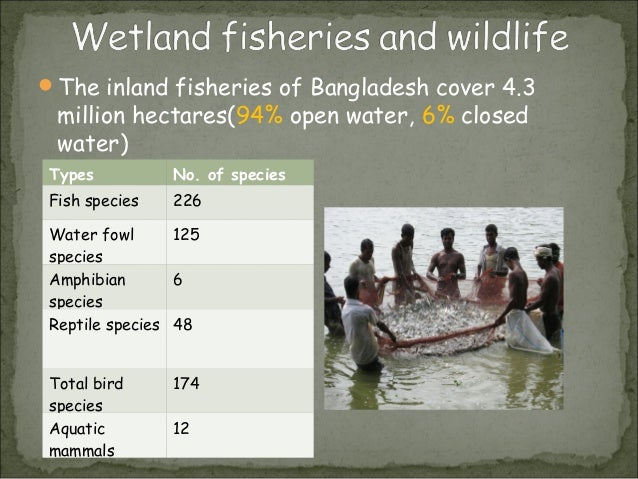 Wetland fisheries and wildlife

The inland fisheries of Bangladesh cover 4.3 million hectares(94% open water, 6% closed water)

| Types | No. of species |
|---|---|
| Fish species | 226 |
| Water fowl species | 125 |
| Amphibian species | 6 |
| Reptile species | 48 |
| Total bird species | 174 |
| Aquatic mammals | 12 |